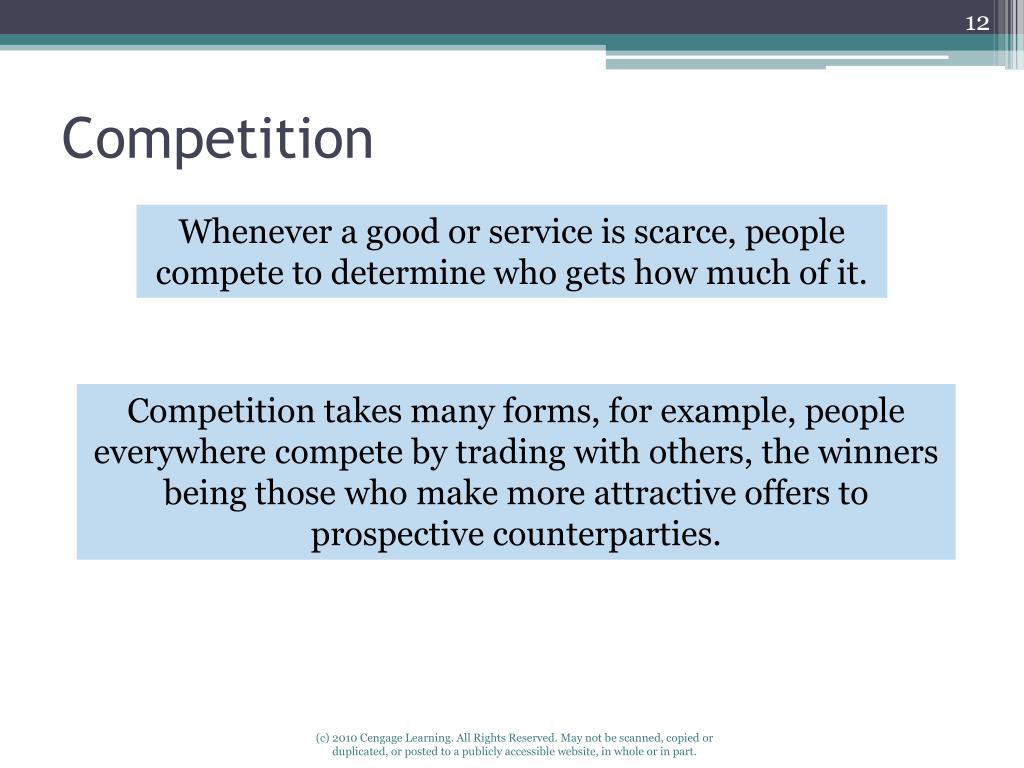 12

Competition

Whenever a good or service is scarce, people compete to determine who gets how much of it.

Competition takes many forms, for example, people everywhere compete by trading with others, the winners being those who make more attractive offers to prospective counterparties.

(c) 2010 Cengage Learning. All Rights Reserved. May not be scanned, copied or duplicated, or posted to a publicly accessible website, in whole or in part.